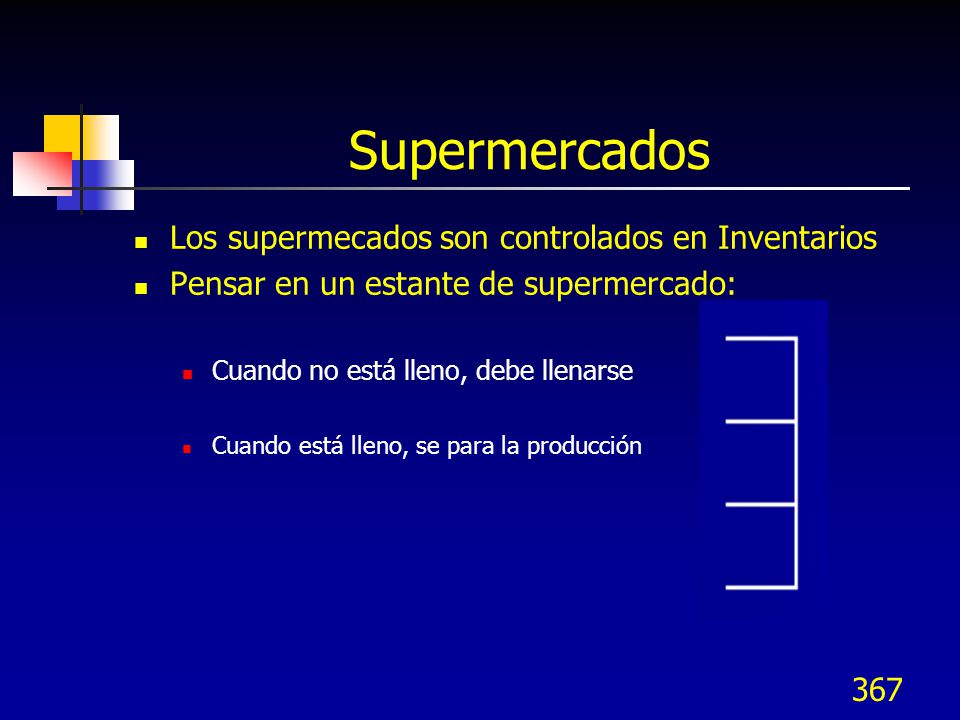 Supermercados

Los supermecados son controlados en Inventarios

Pensar en un estante de supermercado:

Cuando no está lleno, debe llenarse

Cuando está lleno, se para la producción

367